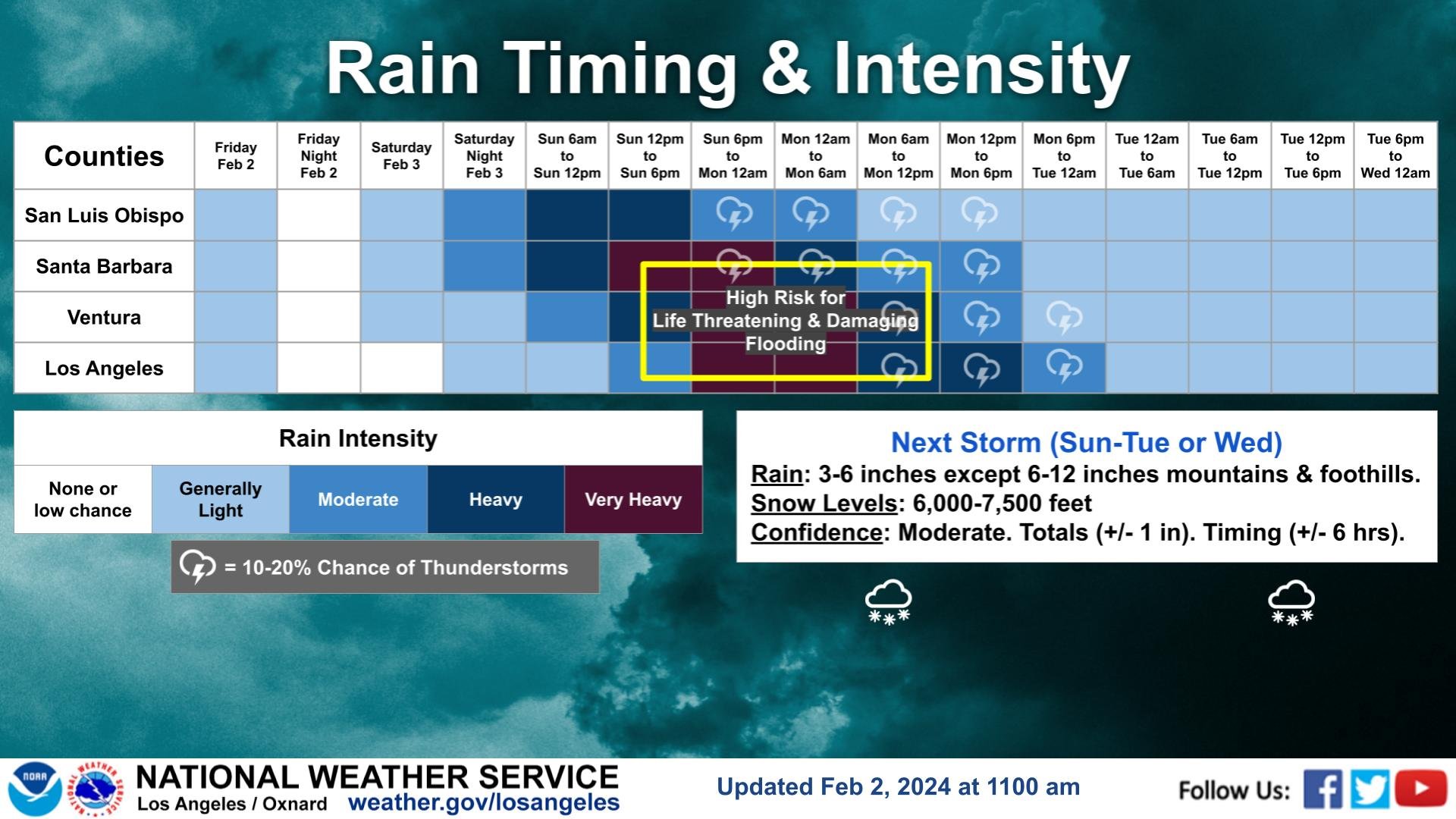 Rain Timing & Intensity

| Counties | Friday Feb 2 | Friday Night Feb 2 | Saturday Feb 3 | Saturday Night Feb 3 | Sun 6am to Sun 12pm | Sun 12pm to Sun 6pm | Sun 6pm to Mon 12am | Mon 12am to Mon 6am | Mon 6am to Mon 12pm | Mon 12pm to Mon 6pm | Mon 6pm to Tue 12am | Tue 12am to Tue 6am | Tue 6am to Tue 12pm | Tue 12pm to Tue 6pm | Tue 6pm to Wed 12am |
|---|---|---|---|---|---|---|---|---|---|---|---|---|---|---|---|
| San Luis Obispo | | | | | | | | | | | | | | | |
| Santa Barbara | | | | | | | | | | | | | | | |
| Ventura | | | | | | | | | | | | | | | |
| Los Angeles | | | | | | | | | | | | | | | |

High Risk for Life Threatening & Damaging Flooding

Rain Intensity

| None or low chance | Generally Light | Moderate | Heavy | Very Heavy |
|---|---|---|---|---|

= 10-20% Chance of Thunderstorms

Next Storm (Sun-Tue or Wed)
Rain: 3-6 inches except 6-12 inches mountains & foothills.
Snow Levels: 6,000-7,500 feet
Confidence: Moderate. Totals (+/- 1 in). Timing (+/- 6 hrs).

NOAA
NATIONAL WEATHER SERVICE
NATIONAL WEATHER SERVICE
Los Angeles / Oxnard weather.gov/losangeles

Updated Feb 2, 2024 at 1100 am

Follow Us: